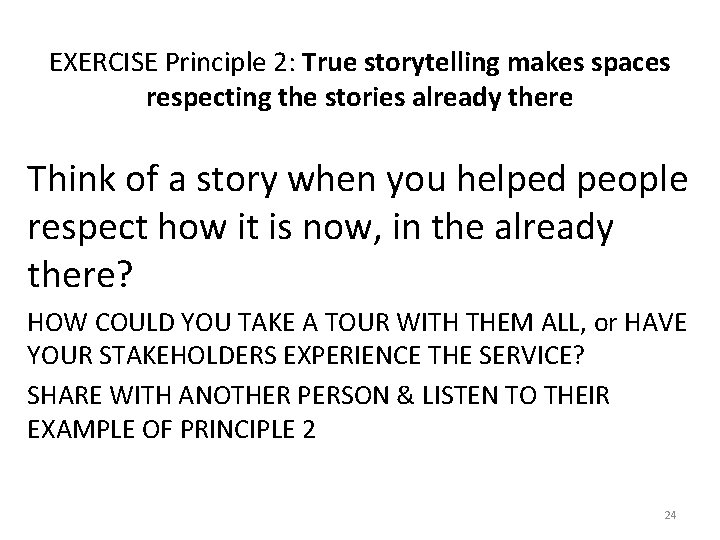 EXERCISE Principle 2: True storytelling makes spaces respecting the stories already there

Think of a story when you helped people respect how it is now, in the already there?

HOW COULD YOU TAKE A TOUR WITH THEM ALL, or HAVE YOUR STAKEHOLDERS EXPERIENCE THE SERVICE?

SHARE WITH ANOTHER PERSON & LISTEN TO THEIR EXAMPLE OF PRINCIPLE 2

24